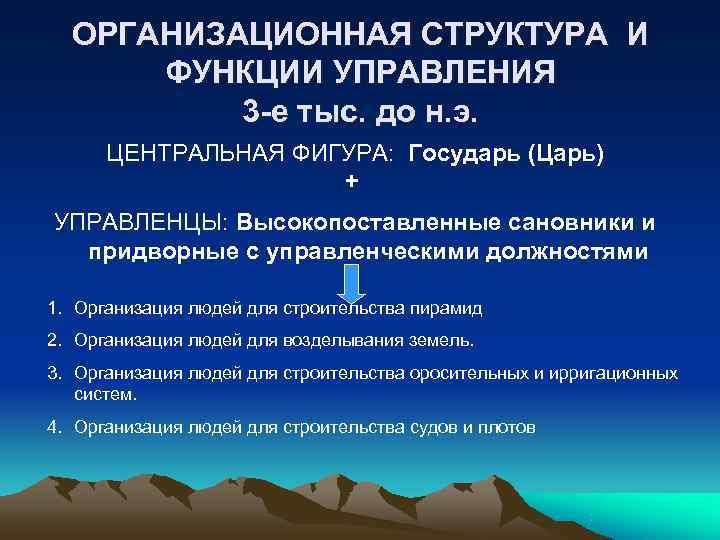 ОРГАНИЗАЦИОННАЯ СТРУКТУРА И ФУНКЦИИ УПРАВЛЕНИЯ
3-е тыс. до н.э.

ЦЕНТРАЛЬНАЯ ФИГУРА: Государь (Царь)
+

УПРАВЛЕНЦЫ: Высокопоставленные сановники и придворные с управленческими должностями

1. Организация людей для строительства пирамид
2. Организация людей для возделывания земель.
3. Организация людей для строительства оросительных и ирригационных систем.
4. Организация людей для строительства судов и плотов